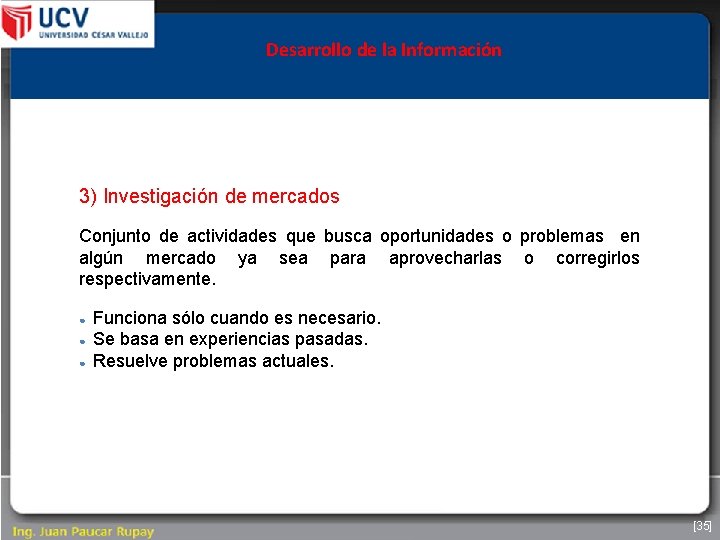 UCV
UNIVERSIDAD CESAR VALLEJO

Desarrollo de la Información

3) Investigación de mercados

Conjunto de actividades que busca oportunidades o problemas en algún mercado ya sea para aprovecharlas o corregirlos respectivamente.

- Funciona sólo cuando es necesario.
- Se basa en experiencias pasadas.
- Resuelve problemas actuales.

Ing. Juan Paucar Rupay

[35]